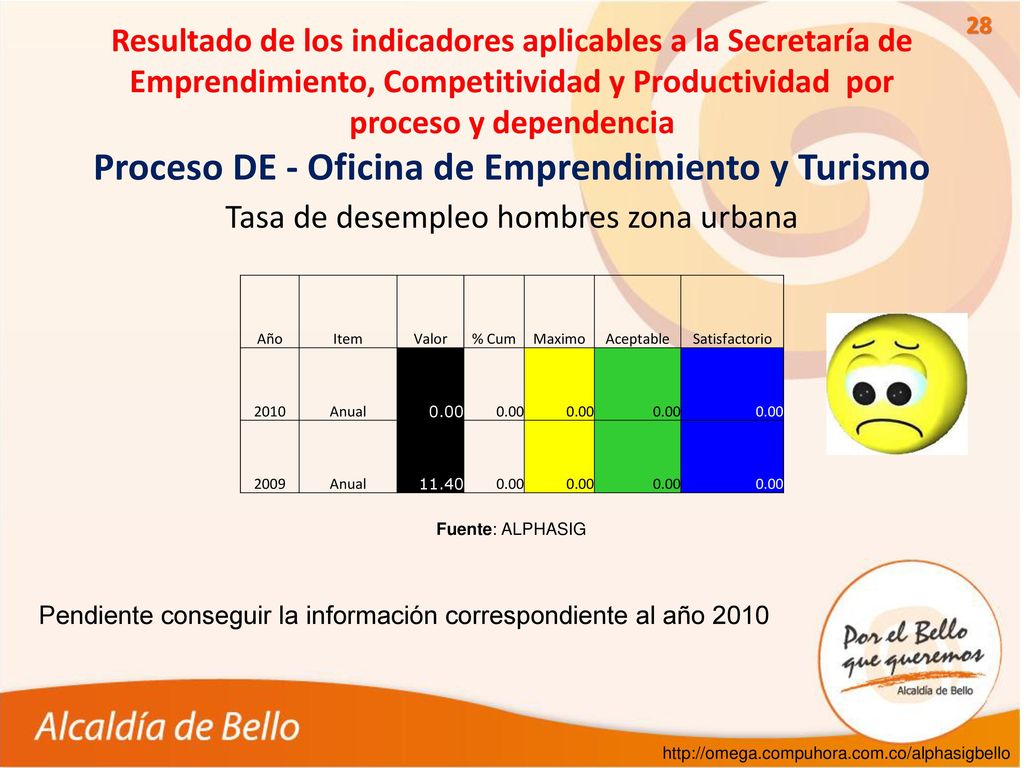 28

Resultado de los indicadores aplicables a la Secretaría de Emprendimiento, Competitividad y Productividad por proceso y dependencia

Proceso DE - Oficina de Emprendimiento y Turismo

Tasa de desempleo hombres zona urbana

| Año | Item | Valor | % Cum | Maximo | Aceptable | Satisfactorio |
|---|---|---|---|---|---|---|
| 2010 | Anual | 0.00 | 0.00 | 0.00 | 0.00 | 0.00 |
| 2009 | Anual | 11.40 | 0.00 | 0.00 | 0.00 | 0.00 |

Fuente: ALPHASIG

Pendiente conseguir la información correspondiente al año 2010

Por el Bello que queremos
Alcaldía de Bello

Alcaldía de Bello

http://omega.compuhora.com.co/alphasigbello